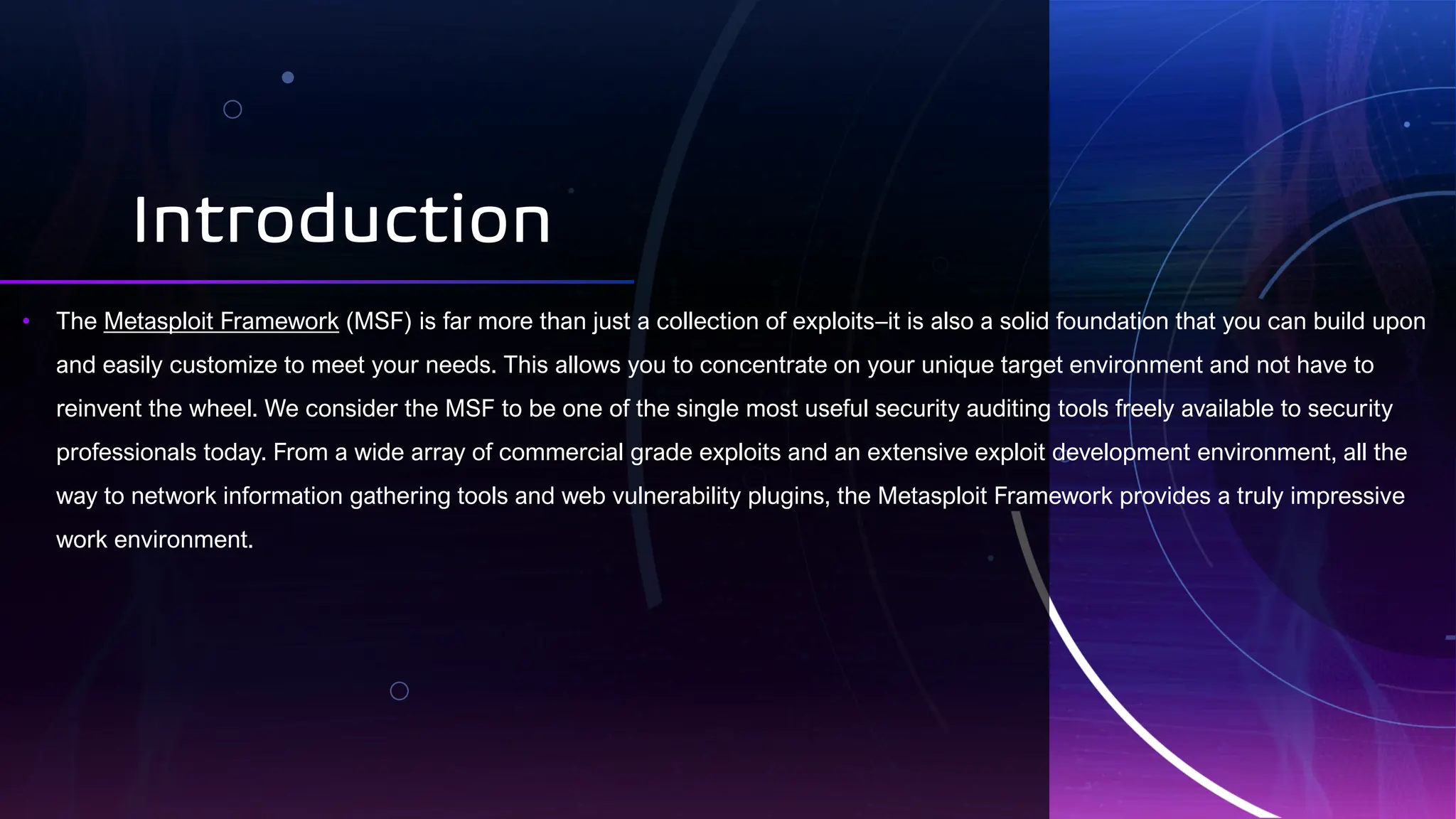 Introduction

• The Metasploit Framework (MSF) is far more than just a collection of exploits–it is also a solid foundation that you can build upon and easily customize to meet your needs. This allows you to concentrate on your unique target environment and not have to reinvent the wheel. We consider the MSF to be one of the single most useful security auditing tools freely available to security professionals today. From a wide array of commercial grade exploits and an extensive exploit development environment, all the way to network information gathering tools and web vulnerability plugins, the Metasploit Framework provides a truly impressive work environment.